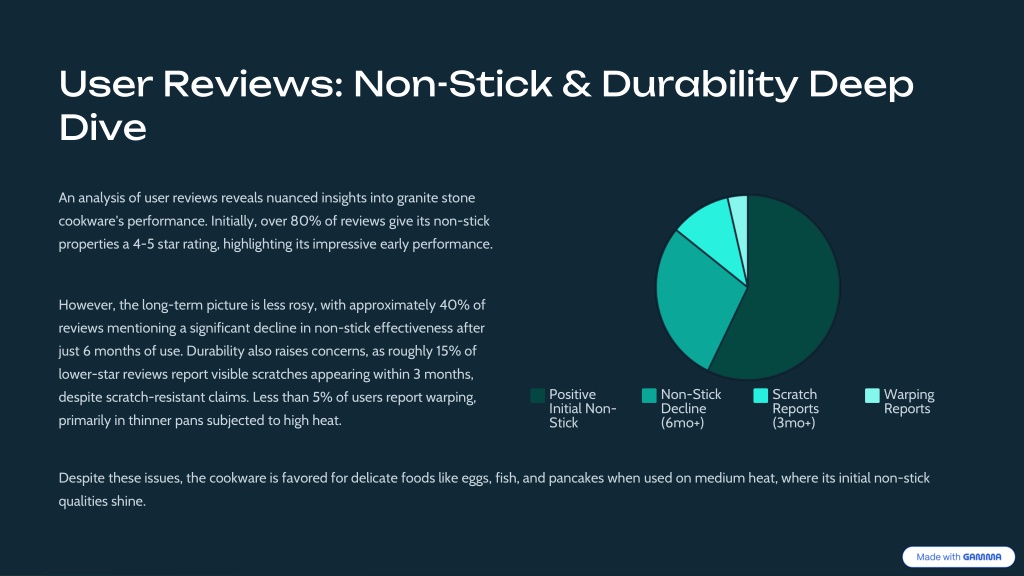 User Reviews: Non-Stick & Durability Deep Dive

An analysis of user reviews reveals nuanced insights into granite stone cookware's performance. Initially, over 80% of reviews give its non-stick properties a 4-5 star rating, highlighting its impressive early performance.

However, the long-term picture is less rosy, with approximately 40% of reviews mentioning a significant decline in non-stick effectiveness after just 6 months of use. Durability also raises concerns, as roughly 15% of lower-star reviews report visible scratches appearing within 3 months, despite scratch-resistant claims. Less than 5% of users report warping, primarily in thinner pans subjected to high heat.

Positive Initial Non-Stick
Non-Stick Decline (6mo+)
Scratch Reports (3mo+)
Warping Reports

Despite these issues, the cookware is favored for delicate foods like eggs, fish, and pancakes when used on medium heat, where its initial non-stick qualities shine.

Made with GAMMA